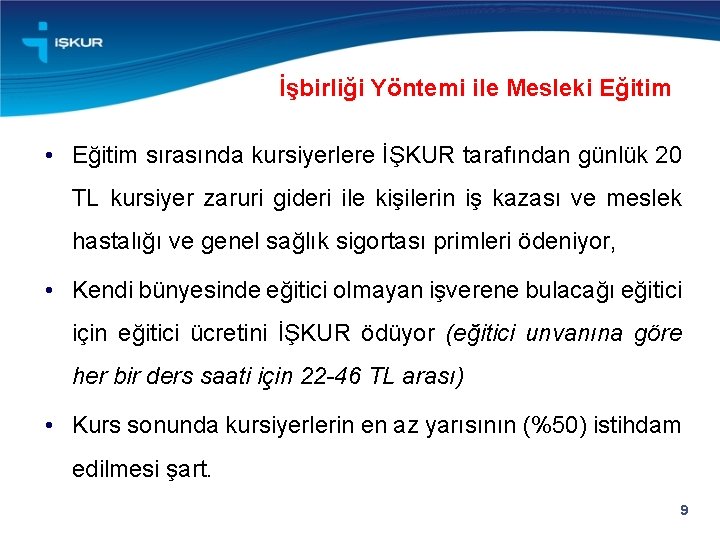 İŞKUR

İşbirliği Yöntemi ile Mesleki Eğitim

• Eğitim sırasında kursiyerlere İŞKUR tarafından günlük 20 TL kursiyer zaruri gideri ile kişilerin iş kazası ve meslek hastalığı ve genel sağlık sigortası primleri ödeniyor,

• Kendi bünyesinde eğitici olmayan işverene bulacağı eğitici için eğitici ücretini İŞKUR ödüyor (eğitici unvanına göre her bir ders saati için 22-46 TL arası)

• Kurs sonunda kursiyerlerin en az yarısının (%50) istihdam edilmesi şart.

9